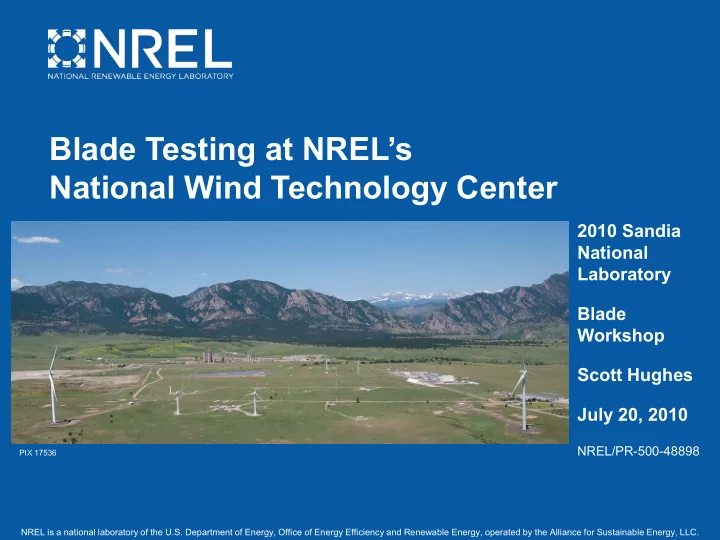 NREL
NATIONAL RENEWABLE ENERGY LABORATORY

Blade Testing at NREL's National Wind Technology Center

2010 Sandia National Laboratory

Blade Workshop

Scott Hughes

July 20, 2010

PIX 17536

NREL/PR-500-48898

NREL is a national laboratory of the U.S. Department of Energy, Office of Energy Efficiency and Renewable Energy, operated by the Alliance for Sustainable Energy, LLC.